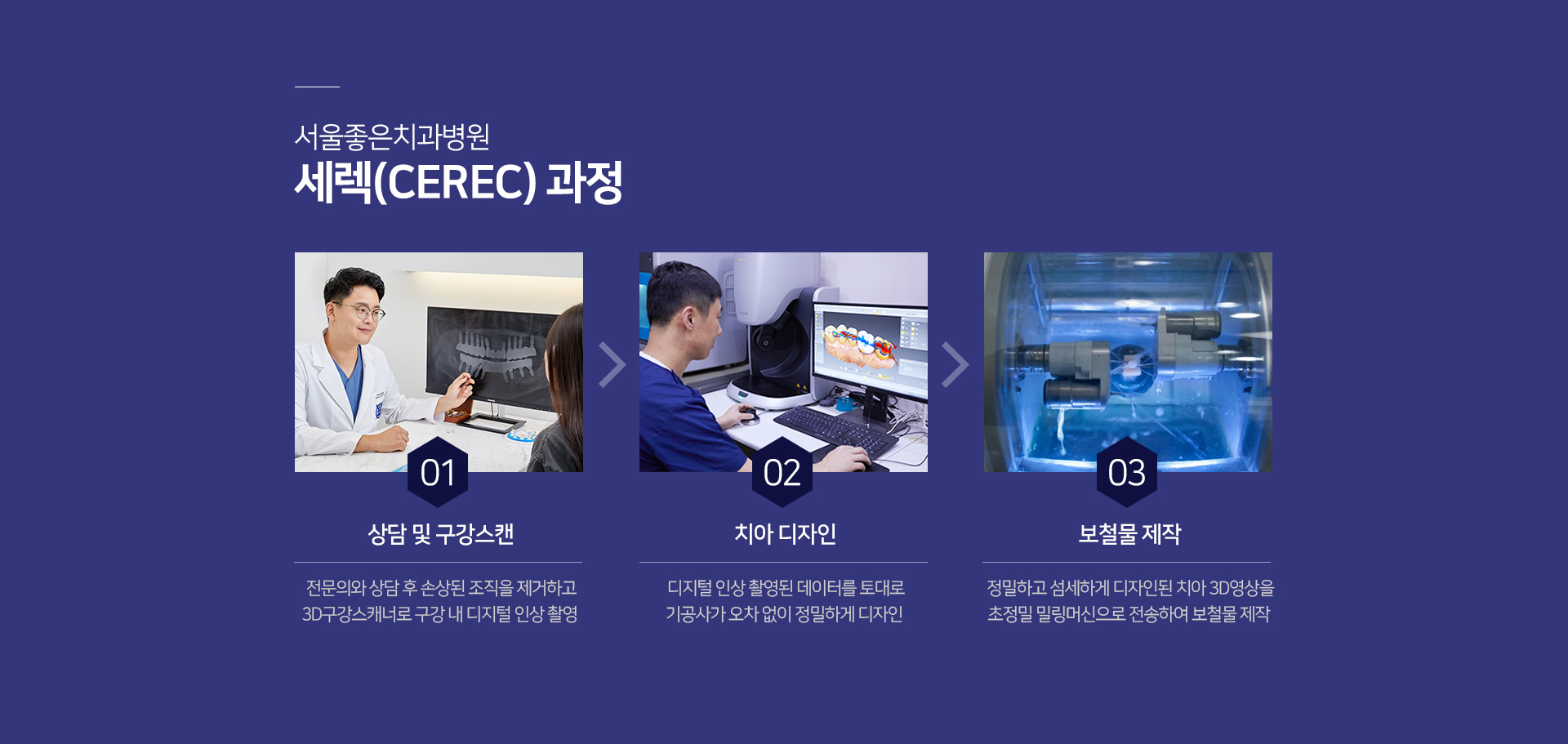 서울좋은치과병원
세렉(CEREC) 과정

01
상담 및 구강스캔
전문의와 상담 후 손상된 조직을 제거하고 3D구강스캐너로 구강 내 디지털 인상 촬영

02
치아 디자인
디지털 인상 촬영된 데이터를 토대로 기공사가 오차 없이 정밀하게 디자인

03
보철물 제작
정밀하고 섬세하게 디자인된 치아 3D영상을 초정밀 밀링머신으로 전송하여 보철물 제작